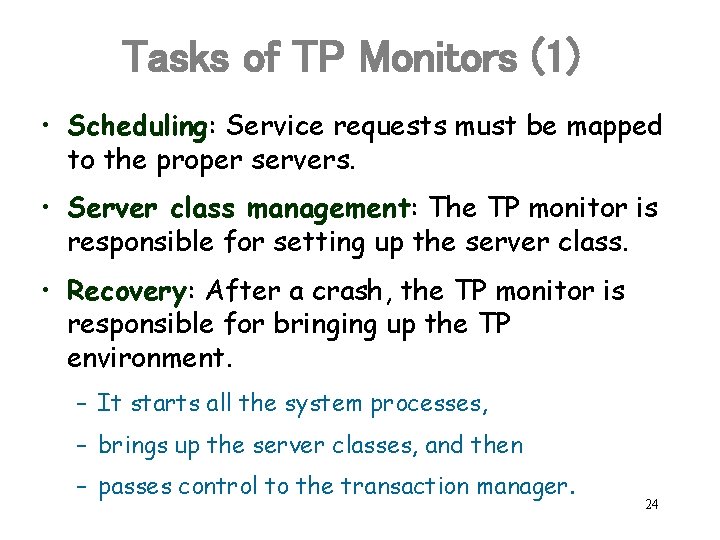 Tasks of TP Monitors (1)

• Scheduling: Service requests must be mapped to the proper servers.

• Server class management: The TP monitor is responsible for setting up the server class.

• Recovery: After a crash, the TP monitor is responsible for bringing up the TP environment.

– It starts all the system processes,

– brings up the server classes, and then

– passes control to the transaction manager.

24